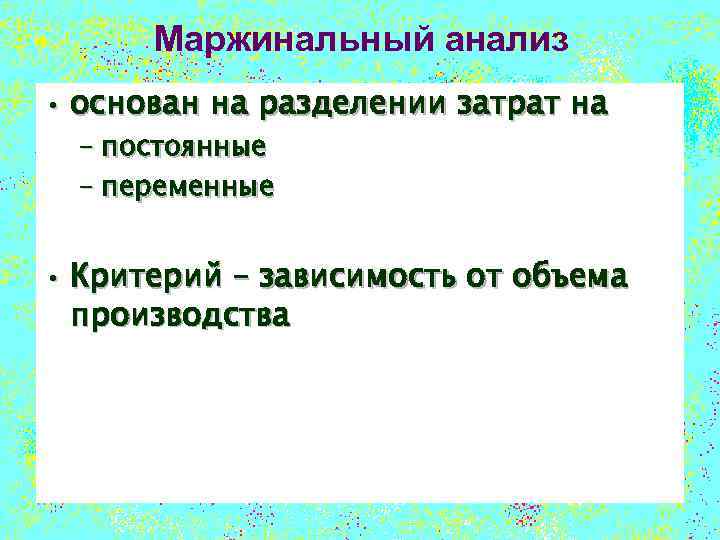 Маржинальный анализ

• основан на разделении затрат на
– постоянные
– переменные

• Критерий – зависимость от объема производства